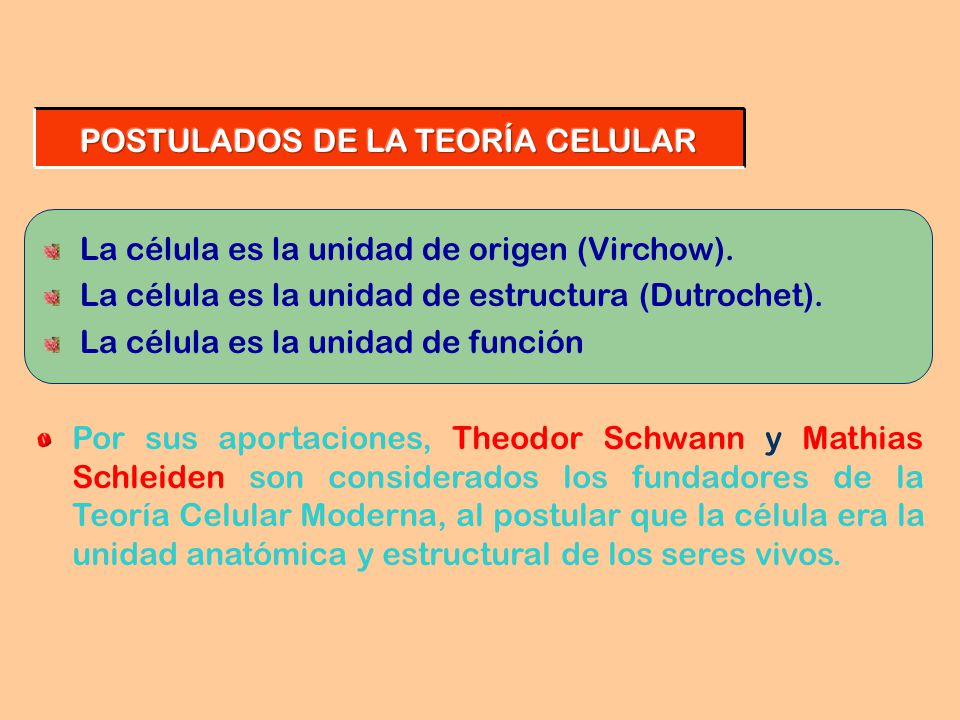 POSTULADOS DE LA TEORÍA CELULAR

La célula es la unidad de origen (Virchow).
La célula es la unidad de estructura (Dutrochet).
La célula es la unidad de función

Por sus aportaciones, Theodor Schwann y Mathias Schleiden son considerados los fundadores de la Teoría Celular Moderna, al postular que la célula era la unidad anatómica y estructural de los seres vivos.